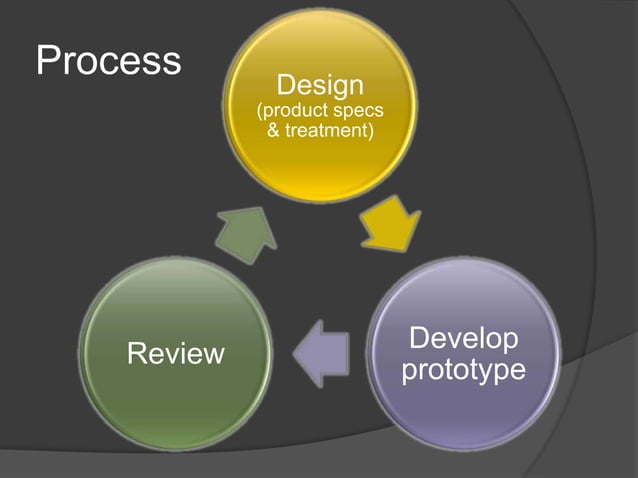 Process

Design
(product specs & treatment)

Develop prototype

Review